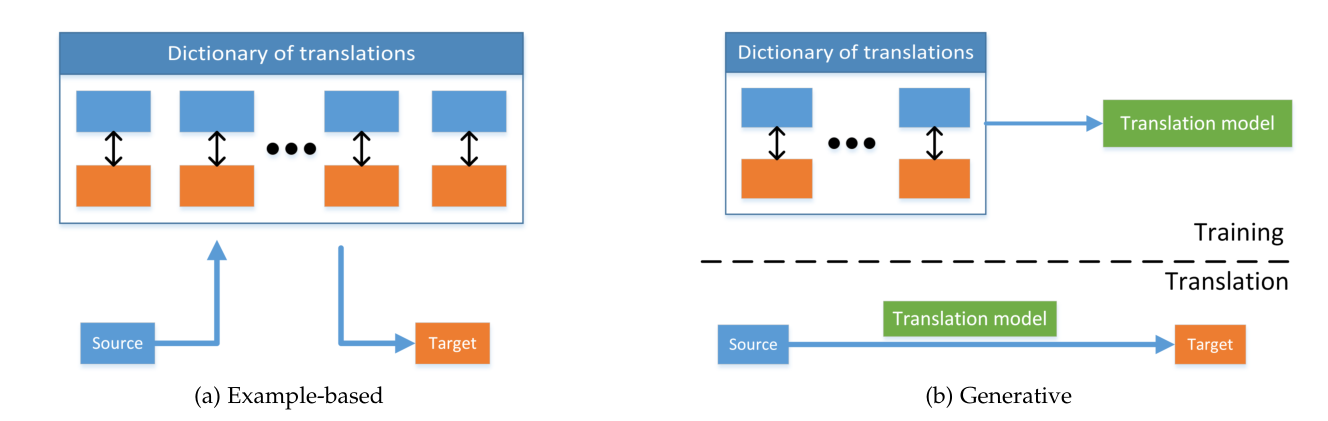 Dictionary of translations

Source

Target

(a) Example-based

Dictionary of translations

Translation model

Training

Translation

Translation model

Source

Target

(b) Generative